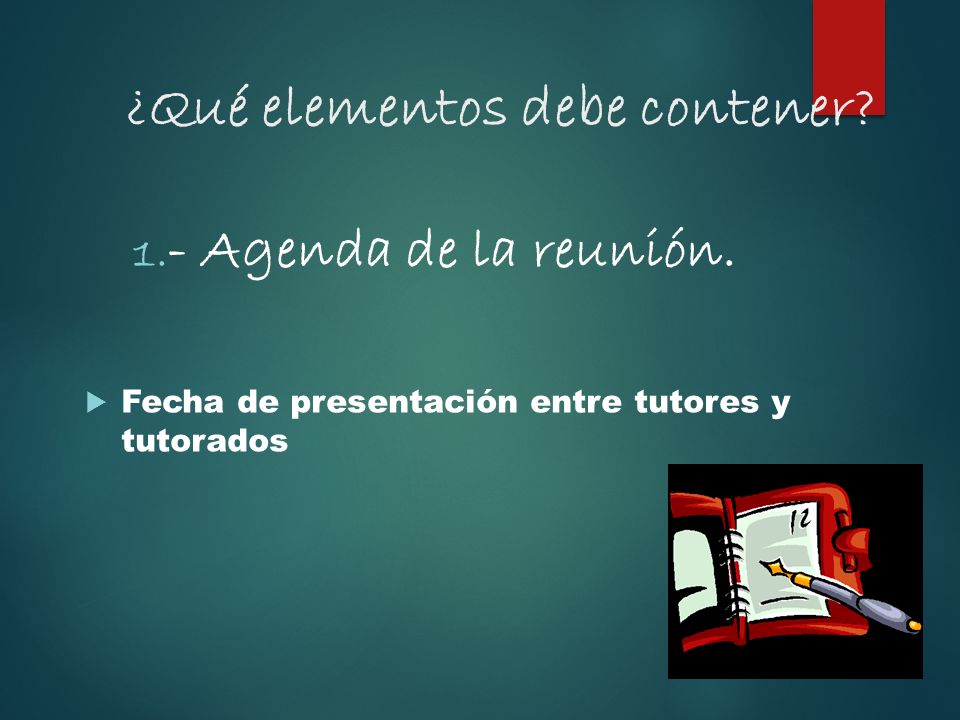 ¿Qué elementos debe contener?

1.- Agenda de la reunión.

Fecha de presentación entre tutores y tutorados

12